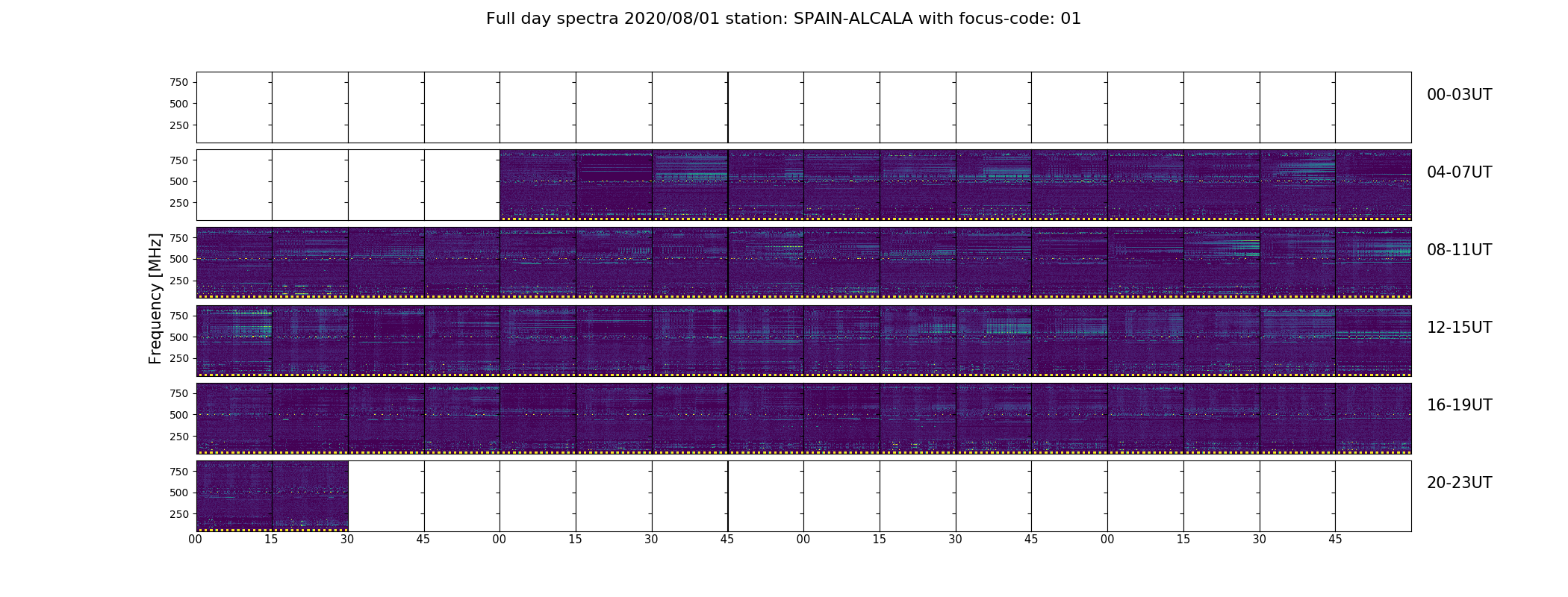 Full day spectra 2020/08/01 station: SPAIN-ALCALA with focus-code: 01

Frequency [MHz]

750
500
250
00-03UT

750
500
250
04-07UT

750
500
250
08-11UT

750
500
250
12-15UT

750
500
250
16-19UT

750
500
250
20-23UT

00 15 30 45 00 15 30 45 00 15 30 45 00 15 30 45